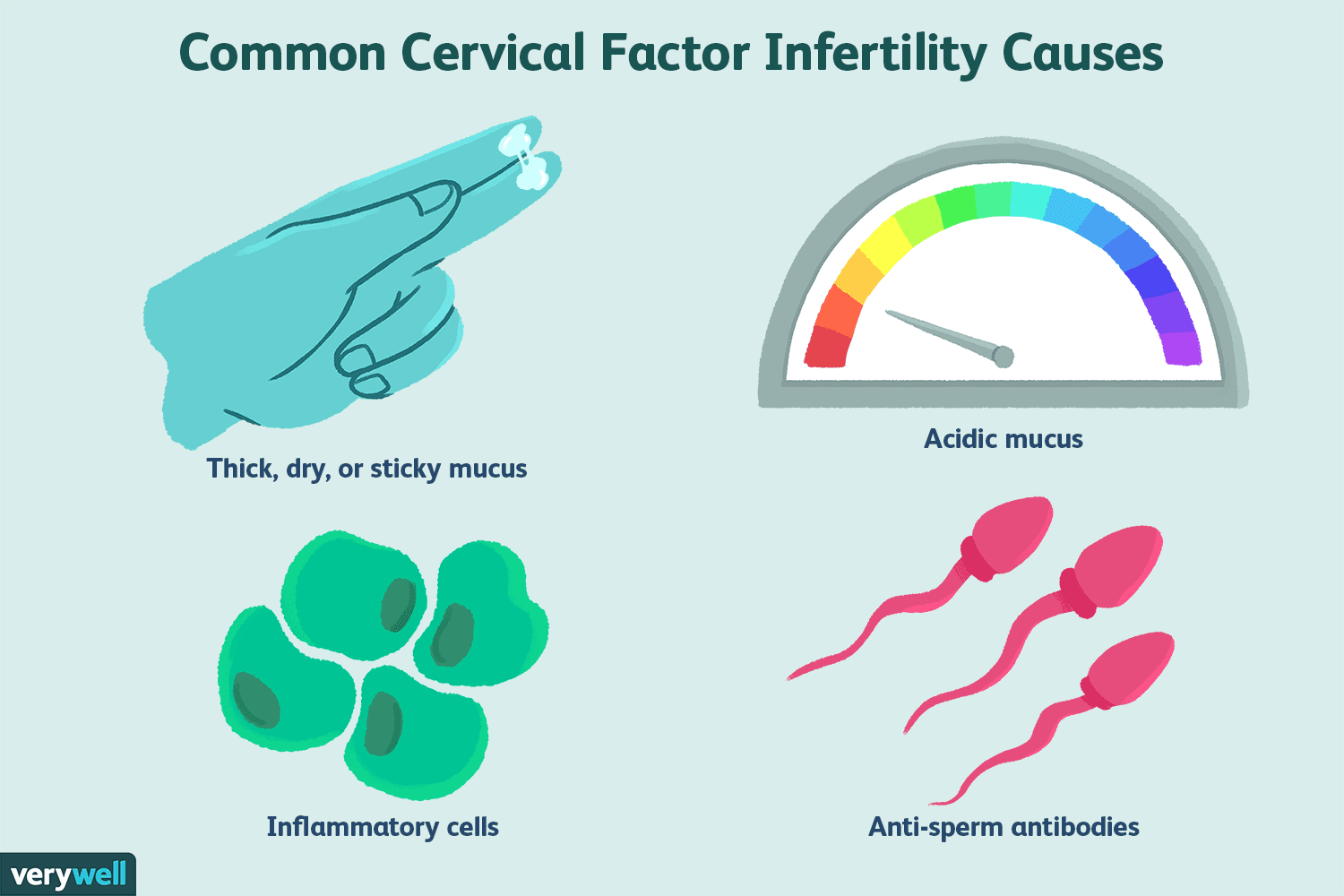 Common Cervical Factor Infertility Causes

Thick, dry, or sticky mucus

Acidic mucus

Inflammatory cells

Anti-sperm antibodies

verywell